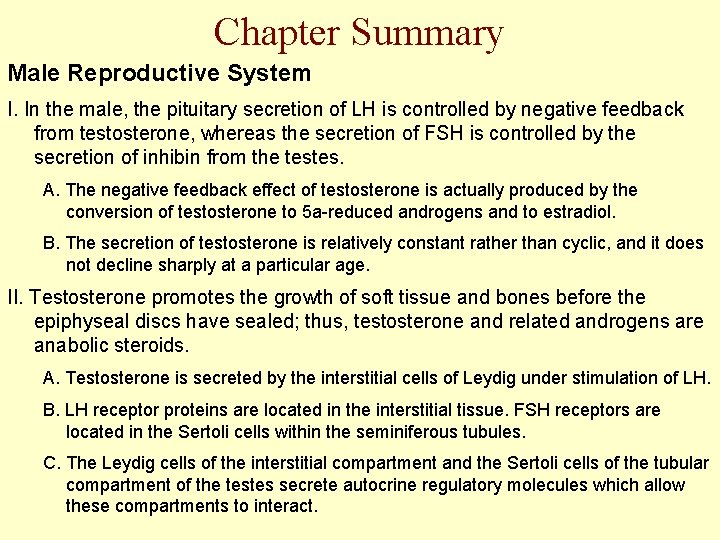 Chapter Summary

Male Reproductive System

I. In the male, the pituitary secretion of LH is controlled by negative feedback from testosterone, whereas the secretion of FSH is controlled by the secretion of inhibin from the testes.

A. The negative feedback effect of testosterone is actually produced by the conversion of testosterone to 5a-reduced androgens and to estradiol.

B. The secretion of testosterone is relatively constant rather than cyclic, and it does not decline sharply at a particular age.

II. Testosterone promotes the growth of soft tissue and bones before the epiphyseal discs have sealed; thus, testosterone and related androgens are anabolic steroids.

A. Testosterone is secreted by the interstitial cells of Leydig under stimulation of LH.

B. LH receptor proteins are located in the interstitial tissue. FSH receptors are located in the Sertoli cells within the seminiferous tubules.

C. The Leydig cells of the interstitial compartment and the Sertoli cells of the tubular compartment of the testes secrete autocrine regulatory molecules which allow these compartments to interact.